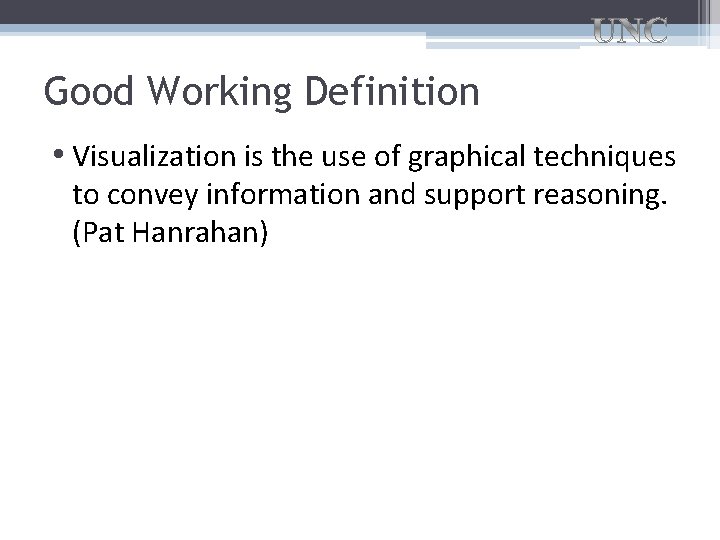 UNC

Good Working Definition

• Visualization is the use of graphical techniques to convey information and support reasoning. (Pat Hanrahan)